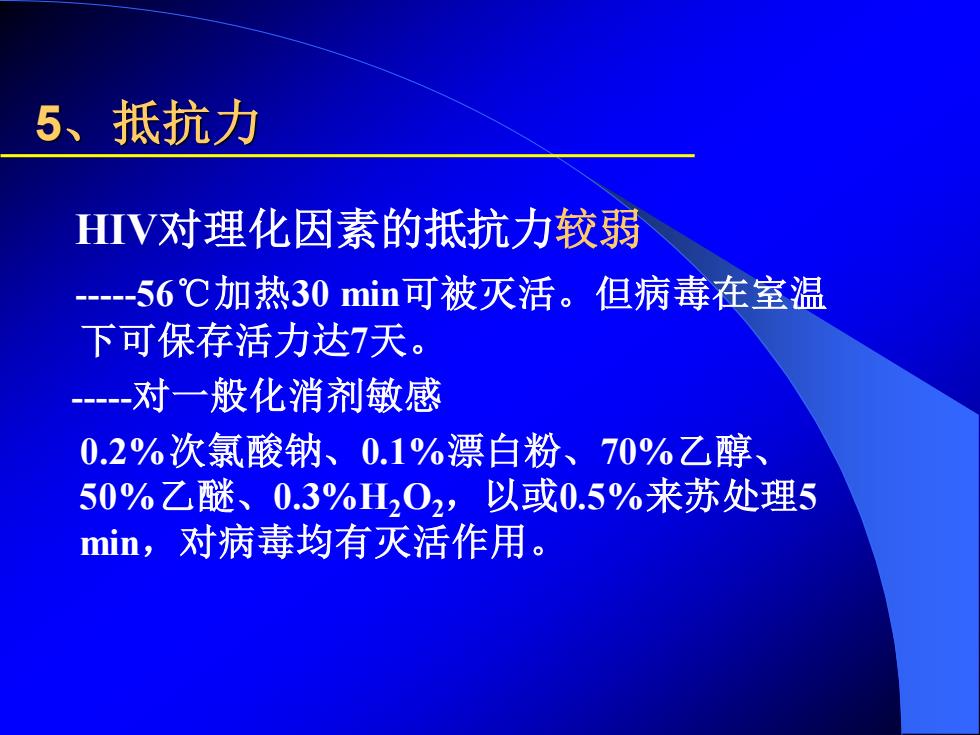 5、抵抗力

HIV对理化因素的抵抗力较弱

-----56℃加热30 min可被灭活。但病毒在室温下可保存活力达7天。

-----对一般化消剂敏感

0.2%次氯酸钠、0.1%漂白粉、70%乙醇、50%乙醚、0.3%$H_2O_2$，以或0.5%来苏处理5 min，对病毒均有灭活作用。